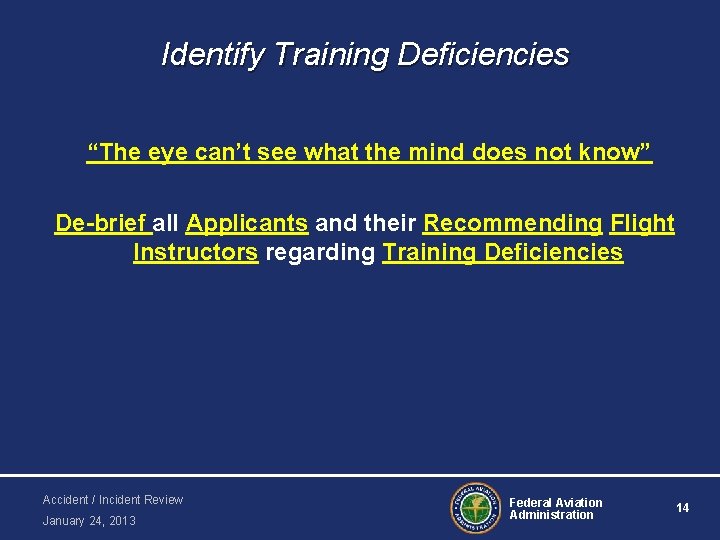 Identify Training Deficiencies

"The eye can't see what the mind does not know"

De-brief all Applicants and their Recommending Flight Instructors regarding Training Deficiencies

Accident / Incident Review
January 24, 2013

FEDERAL AVIATION ADMINISTRATION

Federal Aviation Administration

14